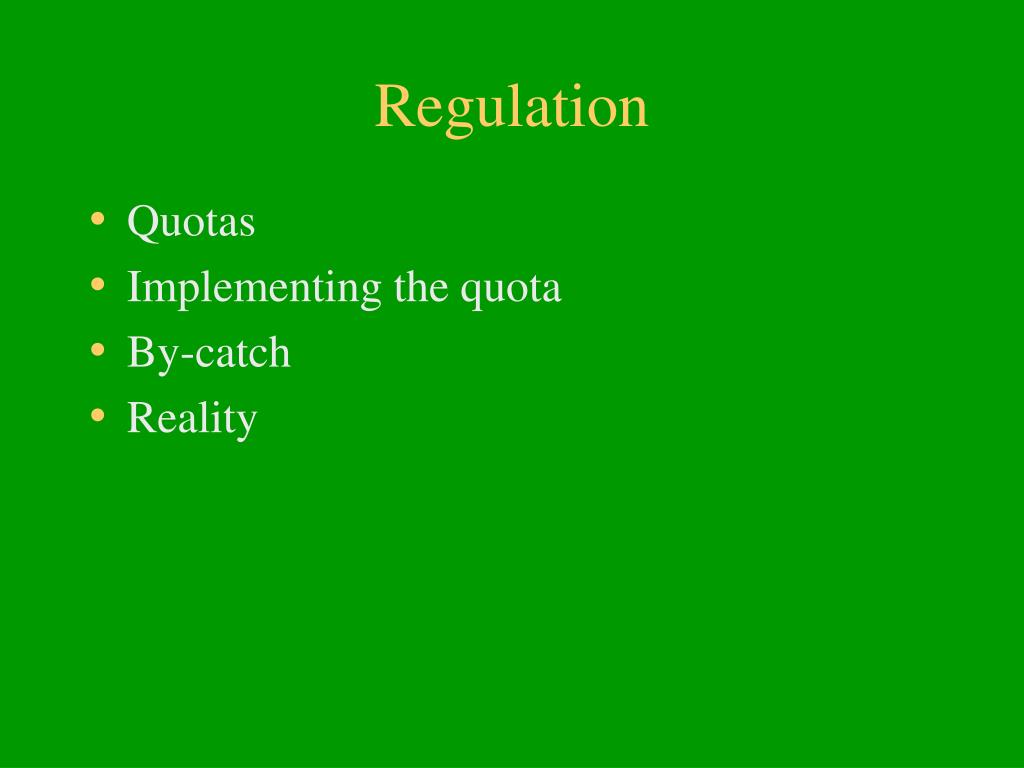 Regulation

• Quotas
• Implementing the quota
• By-catch
• Reality